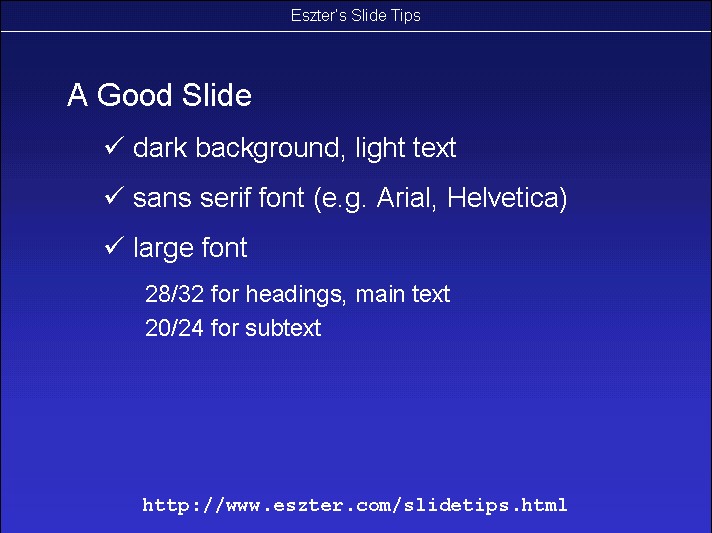 Eszter's Slide Tips

A Good Slide

✓ dark background, light text

✓ sans serif font (e.g. Arial, Helvetica)

✓ large font

28/32 for headings, main text
20/24 for subtext

http://www.eszter.com/slidetips.html